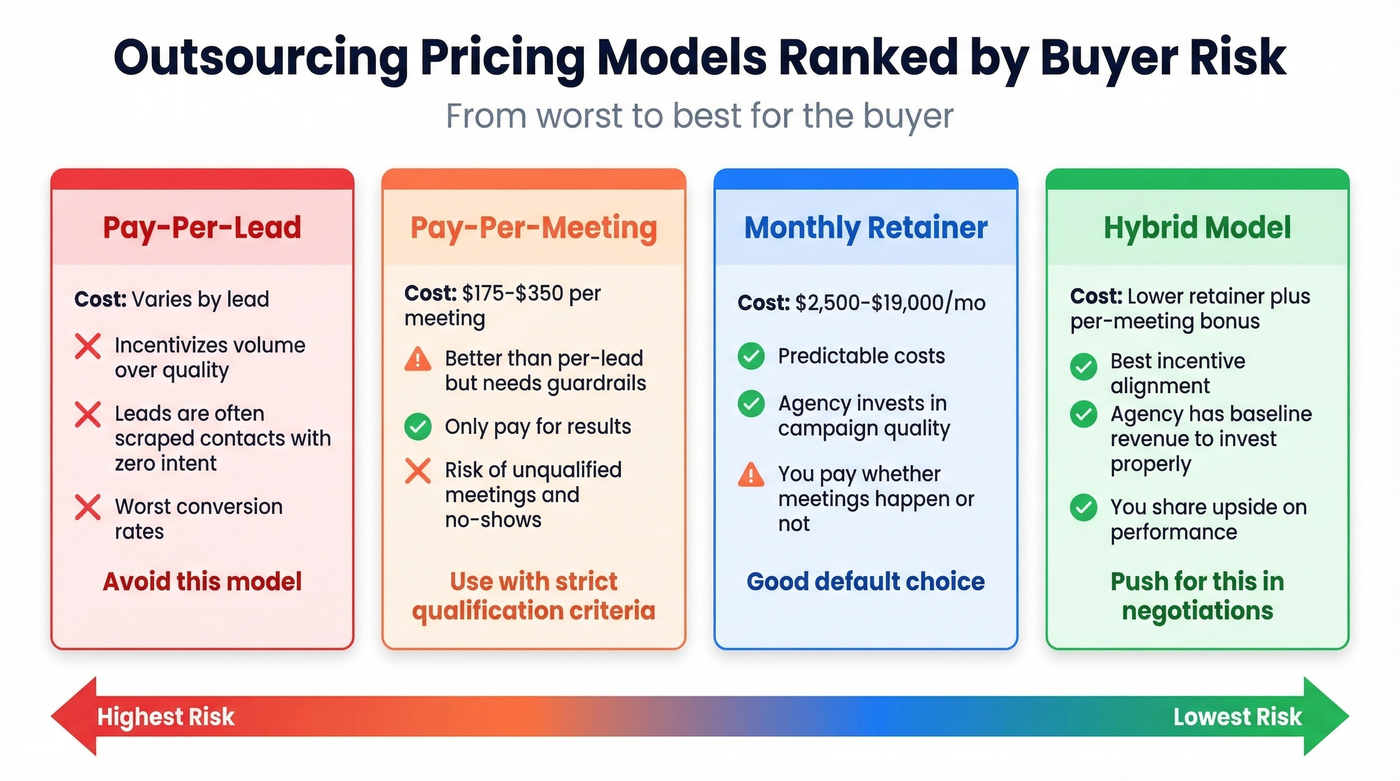 Outsourcing Pricing Models Ranked by Buyer Risk

From worst to best for the buyer

Pay-Per-Lead

Cost: Varies by lead

Incentivizes volume over quality

Leads are often scraped contacts with zero intent

Worst conversion rates

Avoid this model

Pay-Per-Meeting

Cost: $175-$350 per meeting

Better than per-lead but needs guardrails

Only pay for results

Risk of unqualified meetings and no-shows

Use with strict qualification criteria

Monthly Retainer

Cost: $2,500-$19,000/mo

Predictable costs

Agency invests in campaign quality

You pay whether meetings happen or not

Good default choice

Hybrid Model

Cost: Lower retainer plus per-meeting bonus

Best incentive alignment

Agency has baseline revenue to invest properly

You share upside on performance

Push for this in negotiations

Highest Risk

Lowest Risk